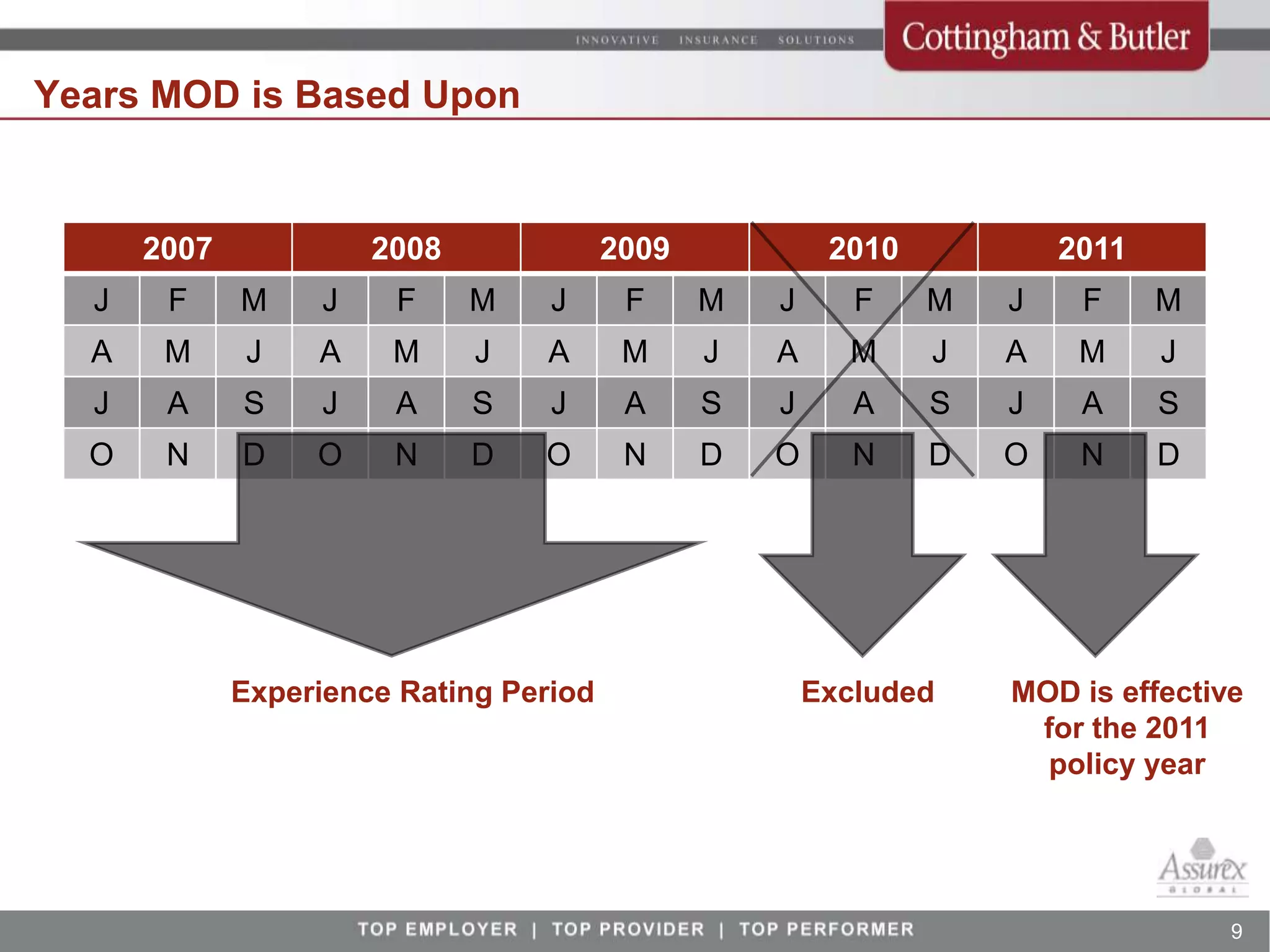 INNOVATIVE INSURANCE SOLUTIONS

Cottingham & Butler

Years MOD is Based Upon

| 2007 | | | 2008 | | | 2009 | | | 2010 | | | 2011 | | |
|---|---|---|---|---|---|---|---|---|---|---|---|---|---|---|
| J | F | M | J | F | M | J | F | M | J | F | M | J | F | M |
| A | M | J | A | M | J | A | M | J | A | M | J | A | M | J |
| J | A | S | J | A | S | J | A | S | J | A | S | J | A | S |
| O | N | D | O | N | D | O | N | D | O | N | D | O | N | D |

Experience Rating Period

Excluded

MOD is effective for the 2011 policy year

Assurex GLOBAL

TOP EMPLOYER | TOP PROVIDER | TOP PERFORMER

9